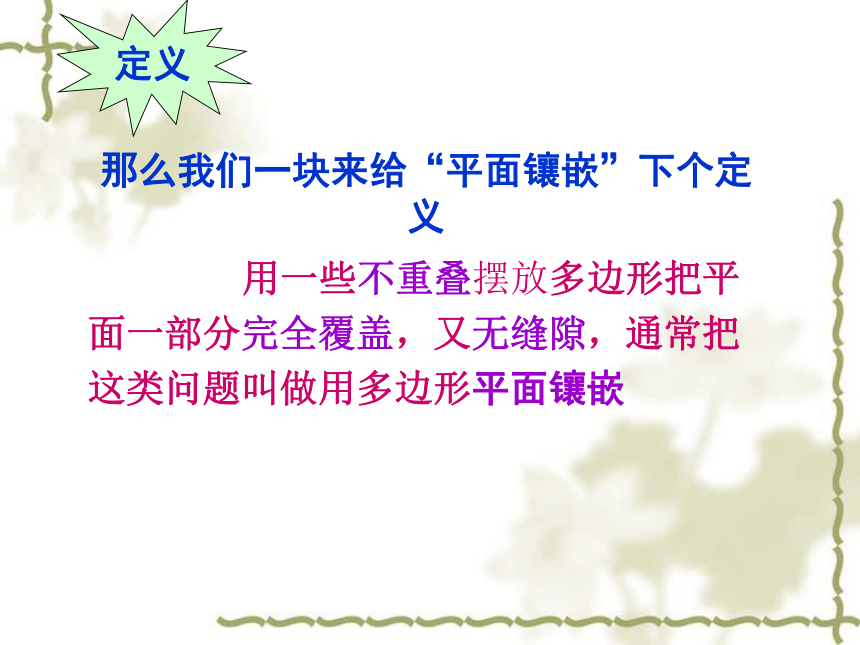 定义

那么我们一块来给“平面镶嵌”下个定义

用一些不重叠摆放多边形把平面一部分完全覆盖，又无缝隙，通常把这类问题叫做用多边形平面镶嵌